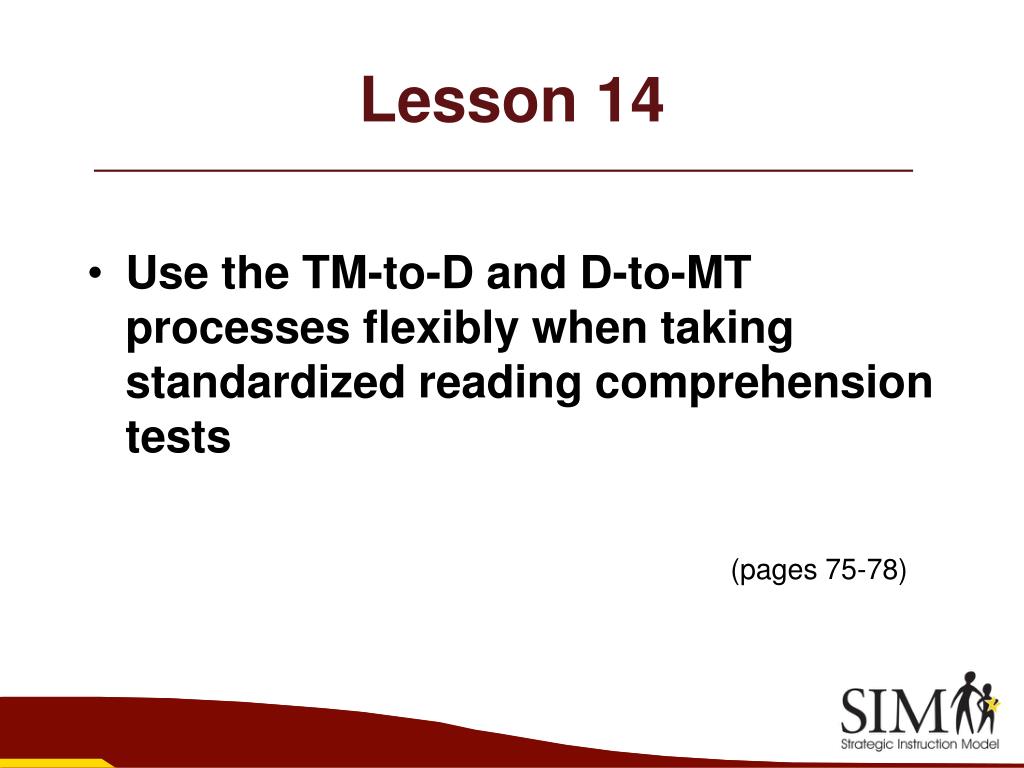 Lesson 14

• Use the TM-to-D and D-to-MT processes flexibly when taking standardized reading comprehension tests

(pages 75-78)

SIM
Strategic Instruction Model